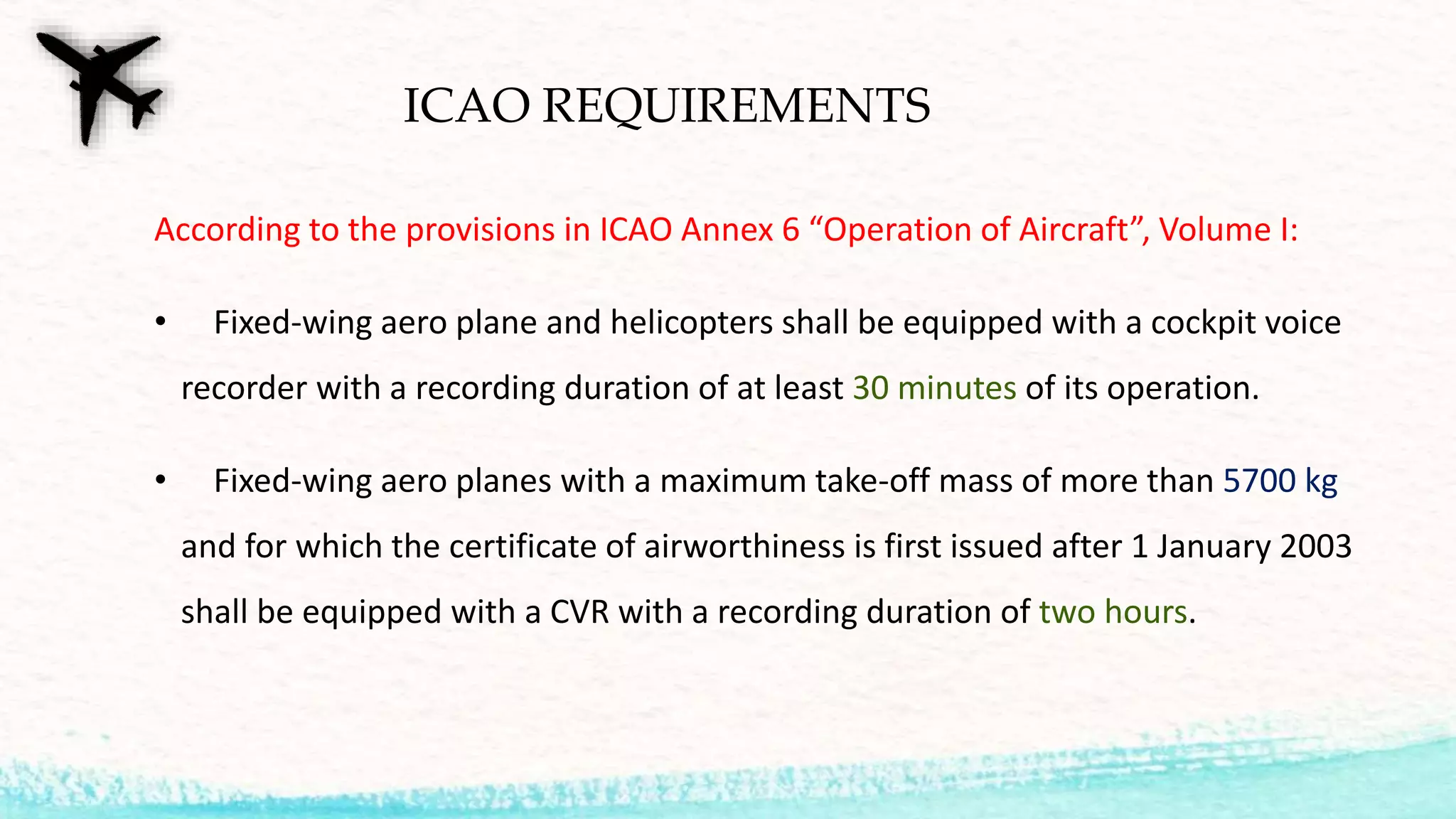 ICAO REQUIREMENTS

According to the provisions in ICAO Annex 6 “Operation of Aircraft”, Volume I:

• Fixed-wing aero plane and helicopters shall be equipped with a cockpit voice recorder with a recording duration of at least 30 minutes of its operation.

• Fixed-wing aero planes with a maximum take-off mass of more than 5700 kg and for which the certificate of airworthiness is first issued after 1 January 2003 shall be equipped with a CVR with a recording duration of two hours.